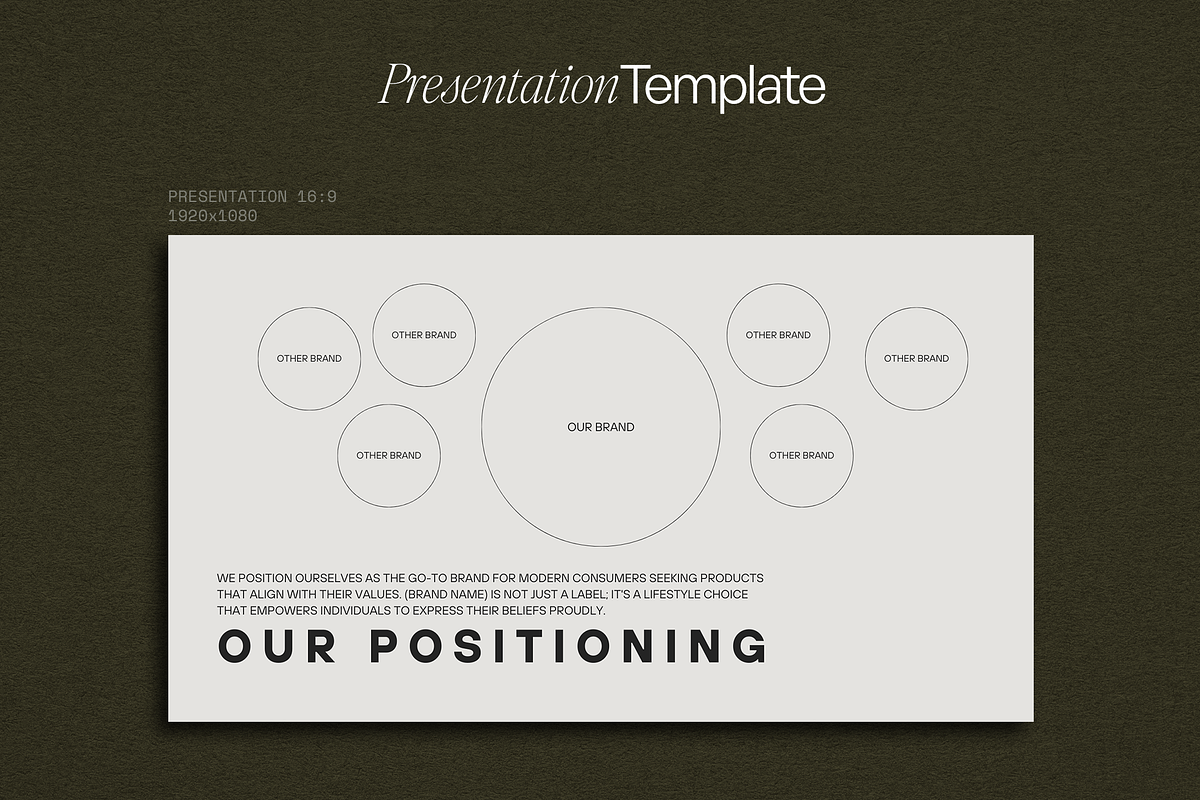 Presentation Template

PRESENTATION 16:9
1920x1080

OTHER BRAND

OTHER BRAND

OTHER BRAND

OUR BRAND

OTHER BRAND

OTHER BRAND

OTHER BRAND

WE POSITION OURSELVES AS THE GO-TO BRAND FOR MODERN CONSUMERS SEEKING PRODUCTS THAT ALIGN WITH THEIR VALUES. (BRAND NAME) IS NOT JUST A LABEL; IT'S A LIFESTYLE CHOICE THAT EMPOWERS INDIVIDUALS TO EXPRESS THEIR BELIEFS PROUDLY.

OUR POSITIONING